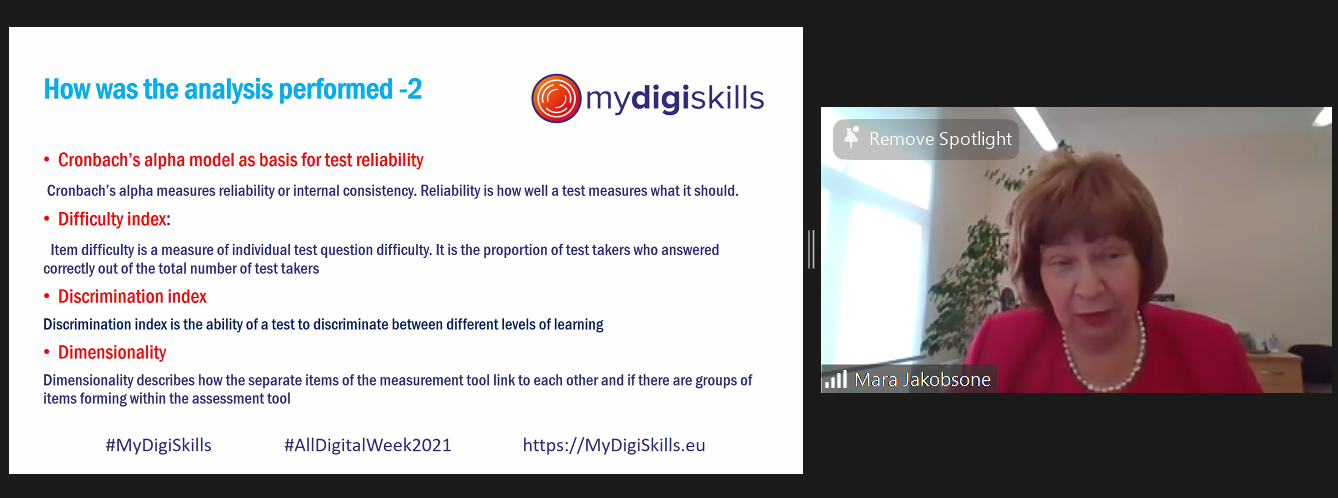 How was the analysis performed -2

mydigiskills

• Cronbach's alpha model as basis for test reliability

Cronbach's alpha measures reliability or internal consistency. Reliability is how well a test measures what it should.

• Difficulty index:

Item difficulty is a measure of individual test question difficulty. It is the proportion of test takers who answered correctly out of the total number of test takers

• Discrimination index

Discrimination index is the ability of a test to discriminate between different levels of learning

• Dimensionality

Dimensionality describes how the separate items of the measurement tool link to each other and if there are groups of items forming within the assessment tool

#MyDigiSkills #AllDigitalWeek2021 https://MyDigiSkills.eu

Remove Spotlight

Mara Jakobsone